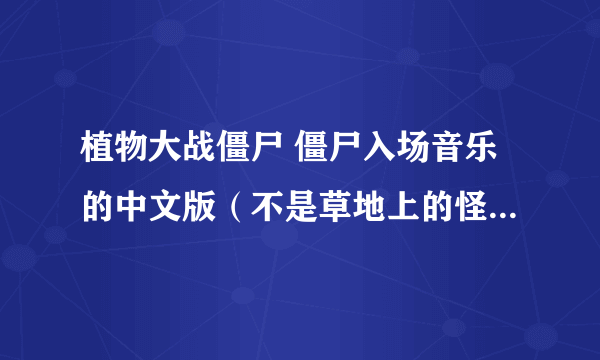 植物大战僵尸 僵尸入场音乐的中文版（不是草地上的怪...